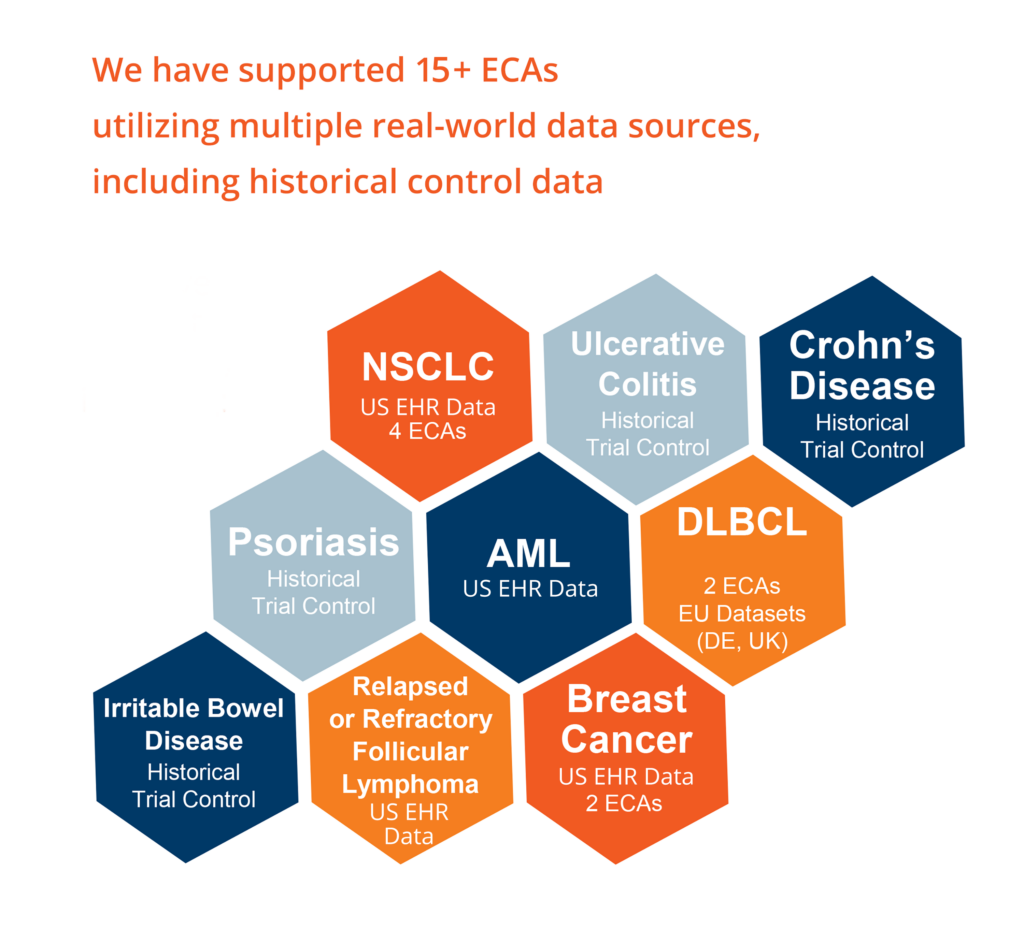 We have supported 15+ ECAs utilizing multiple real-world data sources, including historical control data

NSCLC
US EHR Data
4 ECAs

Ulcerative Colitis
Historical Trial Control

Crohn's Disease
Historical Trial Control

Psoriasis
Historical Trial Control

AML
US EHR Data

DLBCL
2 ECAs
EU Datasets
(DE, UK)

Irritable Bowel Disease
Historical Trial Control

Relapsed or Refractory Follicular Lymphoma
US EHR Data

Breast Cancer
US EHR Data
2 ECAs